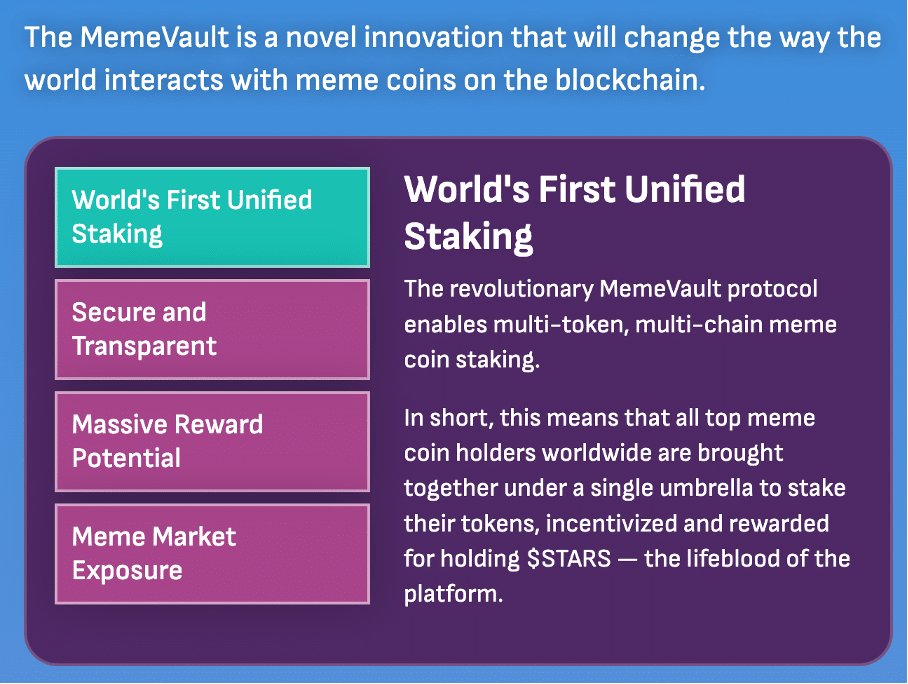 The MemeVault is a novel innovation that will change the way the world interacts with meme coins on the blockchain.

World's First Unified Staking

Secure and Transparent

Massive Reward Potential

Meme Market Exposure

World's First Unified Staking

The revolutionary MemeVault protocol enables multi-token, multi-chain meme coin staking.

In short, this means that all top meme coin holders worldwide are brought together under a single umbrella to stake their tokens, incentivized and rewarded for holding \$STARS — the lifeblood of the platform.